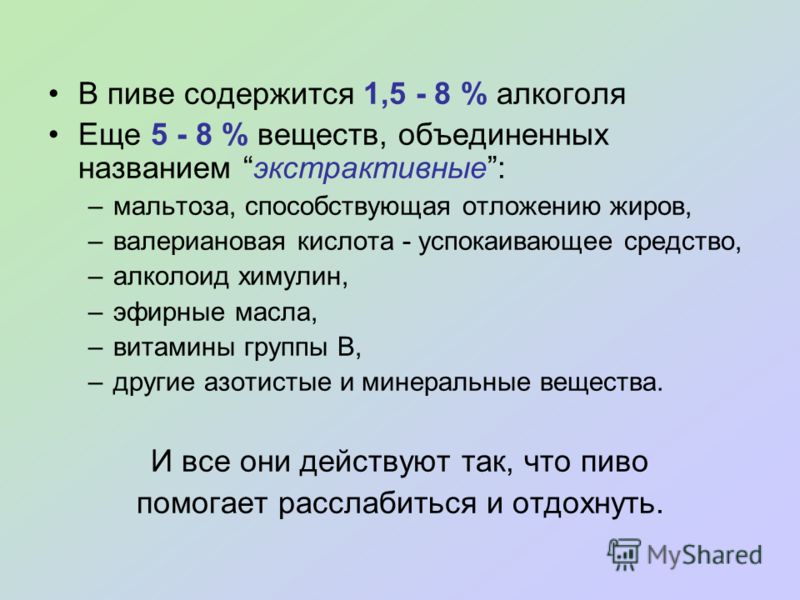 • В пиве содержится 1,5 - 8 % алкоголя
• Еще 5 - 8 % веществ, объединенных названием “экстрактивные”:
– мальтоза, способствующая отложению жиров,
– валериановая кислота - успокаивающее средство,
– алколоид химулин,
– эфирные масла,
– витамины группы В,
– другие азотистые и минеральные вещества.

И все они действуют так, что пиво помогает расслабиться и отдохнуть.

MyShared